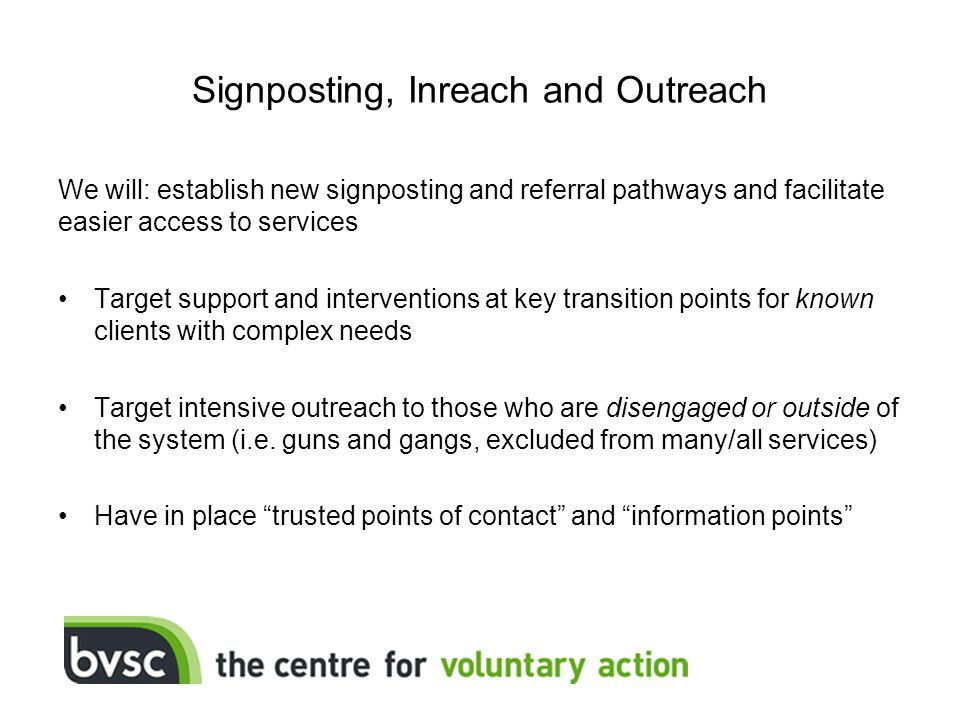 Signposting, Inreach and Outreach

We will: establish new signposting and referral pathways and facilitate easier access to services

• Target support and interventions at key transition points for known clients with complex needs

• Target intensive outreach to those who are disengaged or outside of the system (i.e. guns and gangs, excluded from many/all services)

• Have in place “trusted points of contact” and “information points”

bvsc the centre for voluntary action